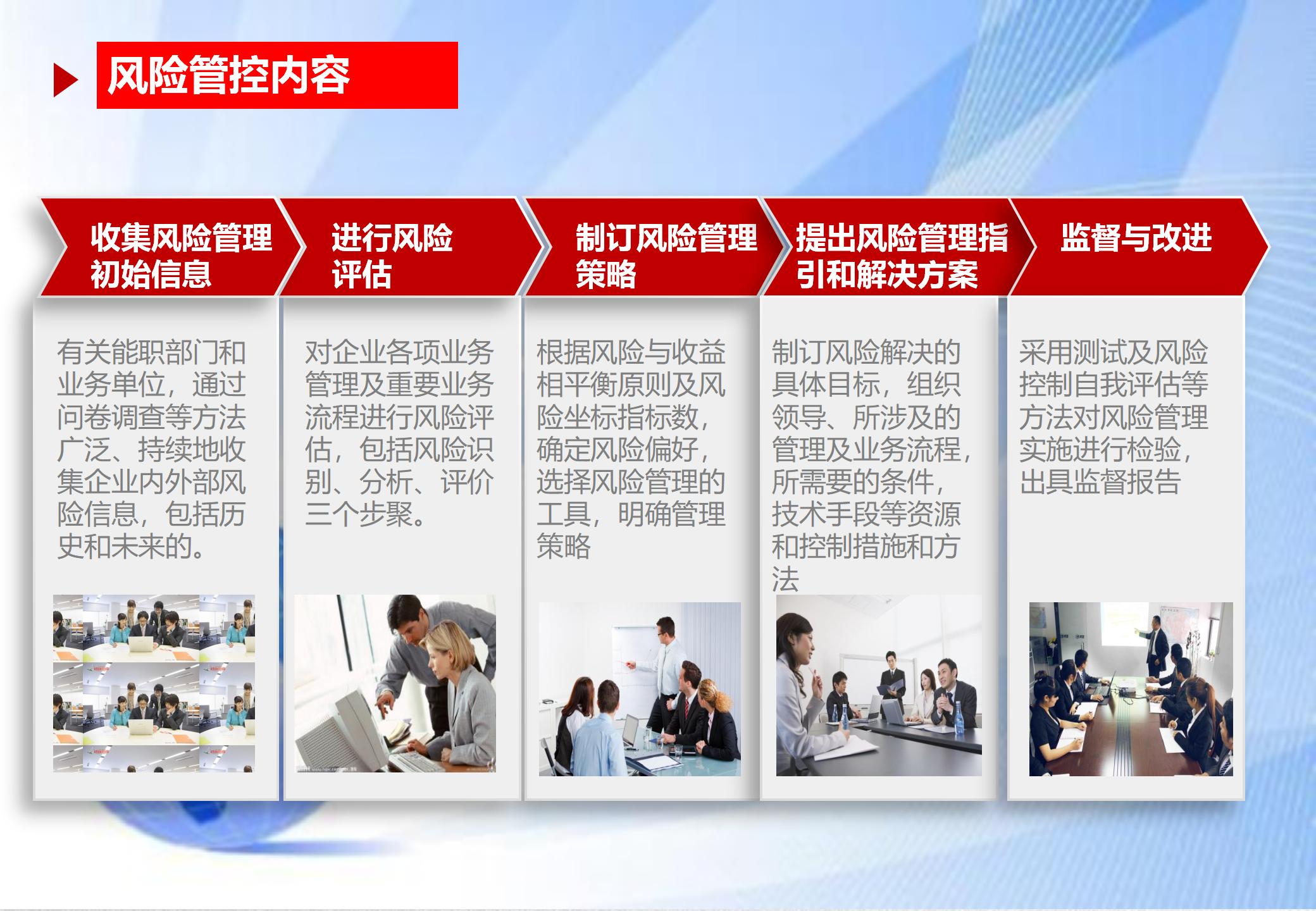 风险管控内容

收集风险管理初始信息

有关能职部门和业务单位，通过问卷调查等方法广泛、持续地收集企业内外部风险信息，包括历史和未来的。

进行风险评估

对企业各项业务管理及重要业务流程进行风险评估，包括风险识别、分析、评价三个步聚。

制订风险管理策略

根据风险与收益相平衡原则及风险坐标指标数，确定风险偏好，选择风险管理的工具，明确管理策略

提出风险管理指引和解决方案

制订风险解决的具体目标，组织领导、所涉及的管理及业务流程，所需要的条件，技术手段等资源和控制措施和方法

监督与改进

采用测试及风险控制自我评估等方法对风险管理实施进行检验，出具监督报告